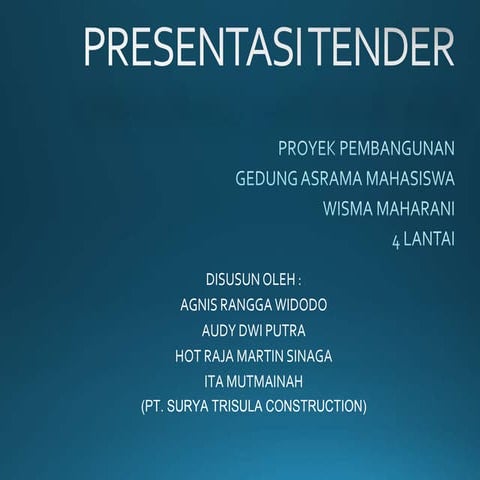 PRESENTASI TENDER

PROYEK PEMBANGUNAN
GEDUNG ASRAMA MAHASISWA
WISMA MAHARANI
4 LANTAI

DISUSUN OLEH :
AGNIS RANGGA WIDODO
AUDY DWI PUTRA
HOT RAJA MARTIN SINAGA
ITA MUTMAINAH
(PT. SURYA TRISULA CONSTRUCTION)